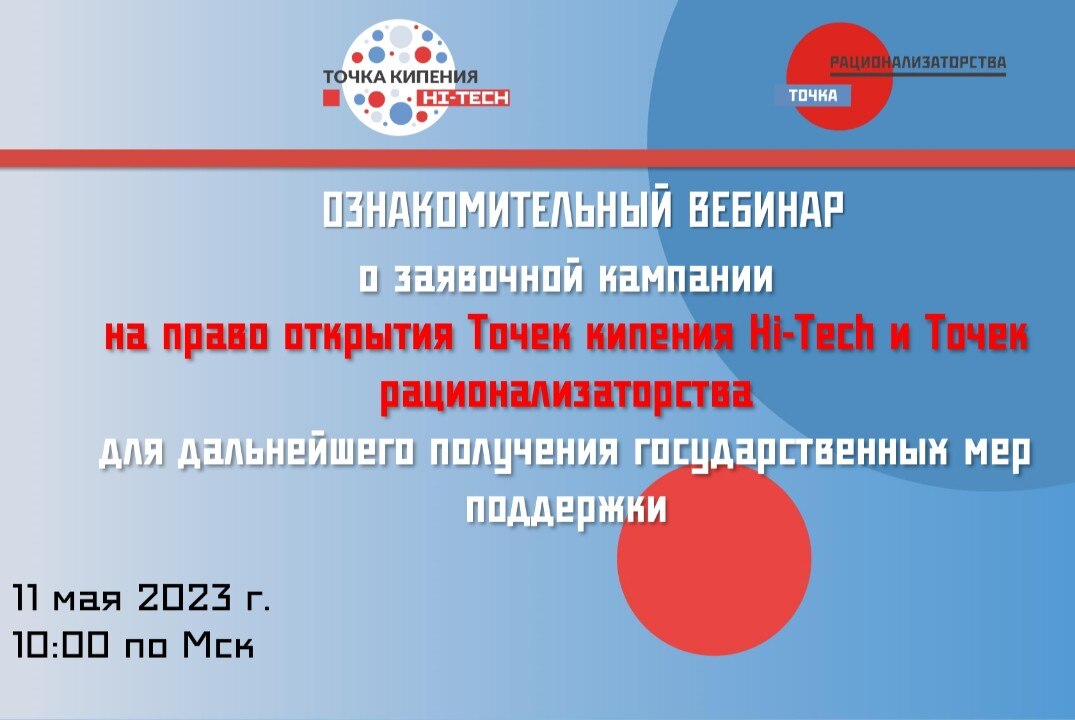 ТОЧКА КИПЕНИЯ
HI-TECH

РАЦИОНАЛИЗАТОРСТВА
ТОЧКА

ОЗНАКОМИТЕЛЬНЫЙ ВЕБИНАР
о заявочной кампании
на право открытия Точек кипения Hi-Tech и Точек рационализаторства
для дальнейшего получения государственных мер поддержки

11 мая 2023 г.
10:00 по Мск